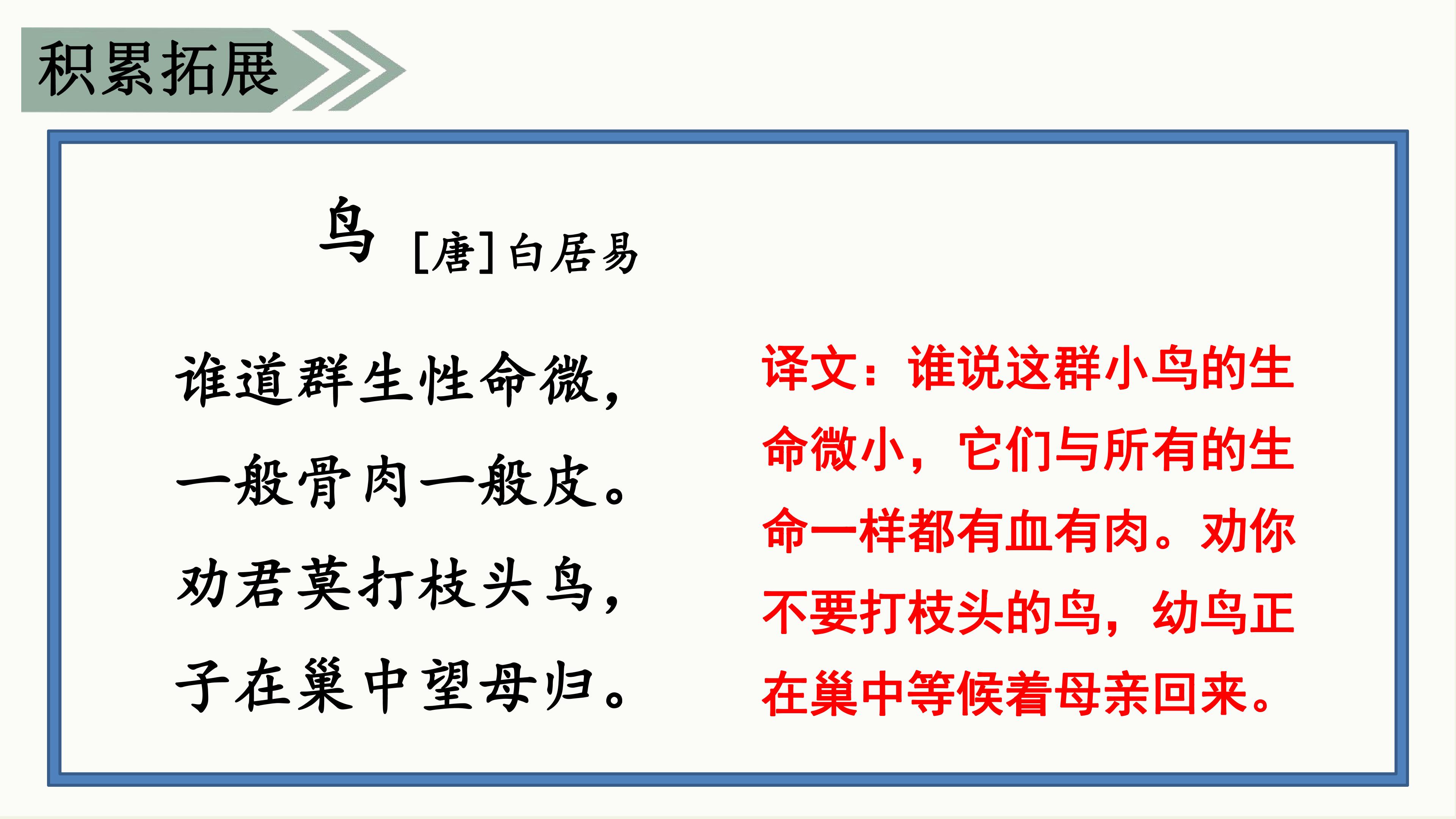 积累拓展

鸟 [唐]白居易

谁道群生性命微，
一般骨肉一般皮。
劝君莫打枝头鸟，
子在巢中望母归。

译文：谁说这群小鸟的生命微小，它们与所有的生命一样都有血有肉。劝你不要打枝头的鸟，幼鸟正在巢中等候着母亲回来。